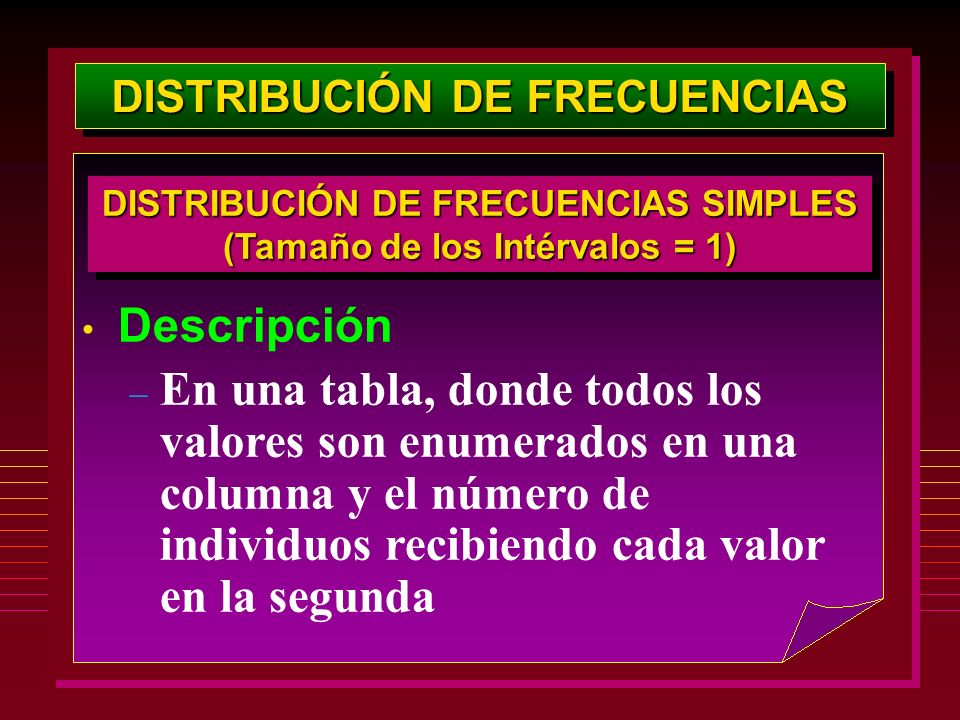 DISTRIBUCIÓN DE FRECUENCIAS

DISTRIBUCIÓN DE FRECUENCIAS SIMPLES
(Tamaño de los Intérvalos = 1)

• Descripción
– En una tabla, donde todos los valores son enumerados en una columna y el número de individuos recibiendo cada valor en la segunda